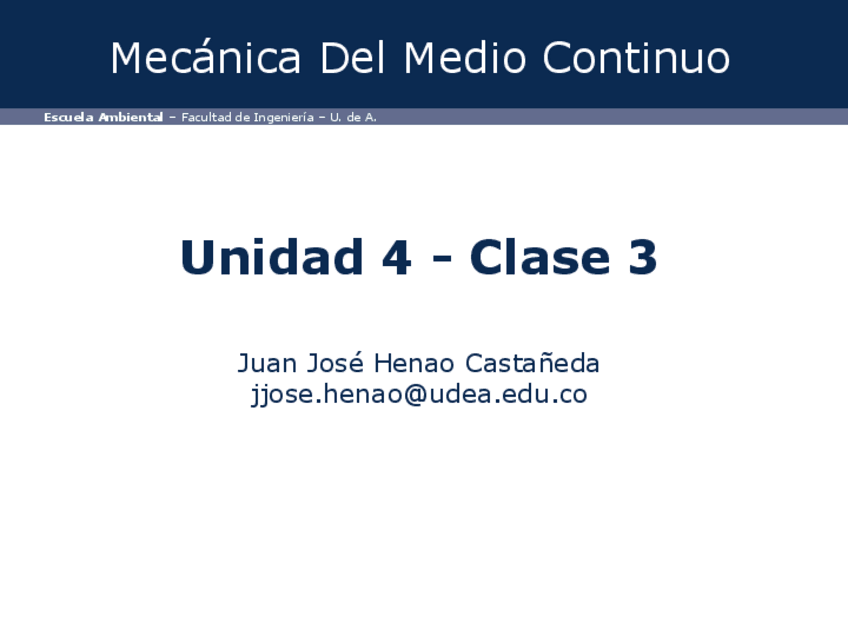 Mecánica Del Medio Continuo

Escuela Ambiental – Facultad de Ingeniería – U. de A.

Unidad 4 - Clase 3

Juan José Henao Castañeda
jjose.henao@udea.edu.co